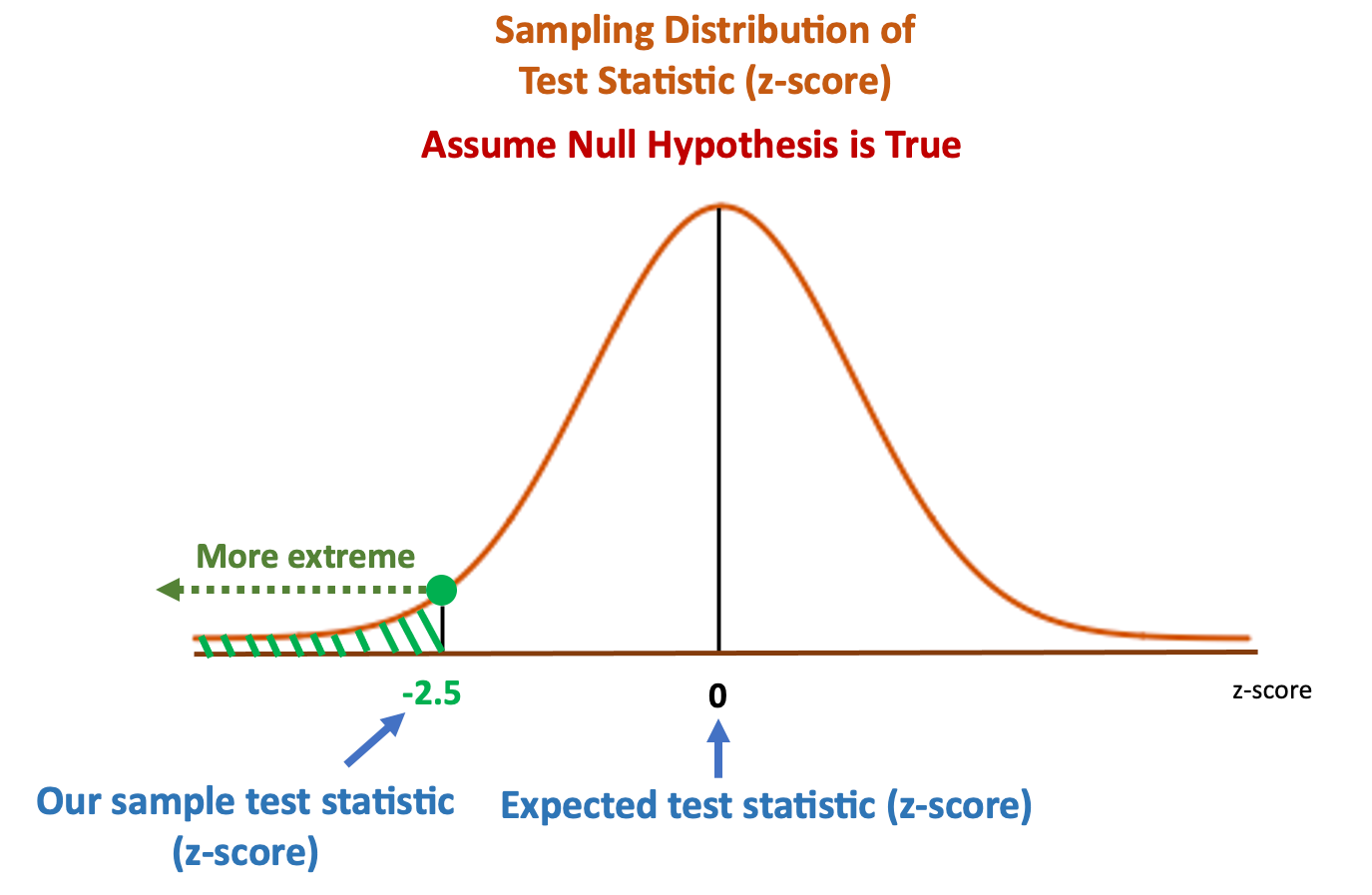 Sampling Distribution of Test Statistic (z-score)

Assume Null Hypothesis is True

More extreme

-2.5

0

z-score

Our sample test statistic (z-score)

Expected test statistic (z-score)